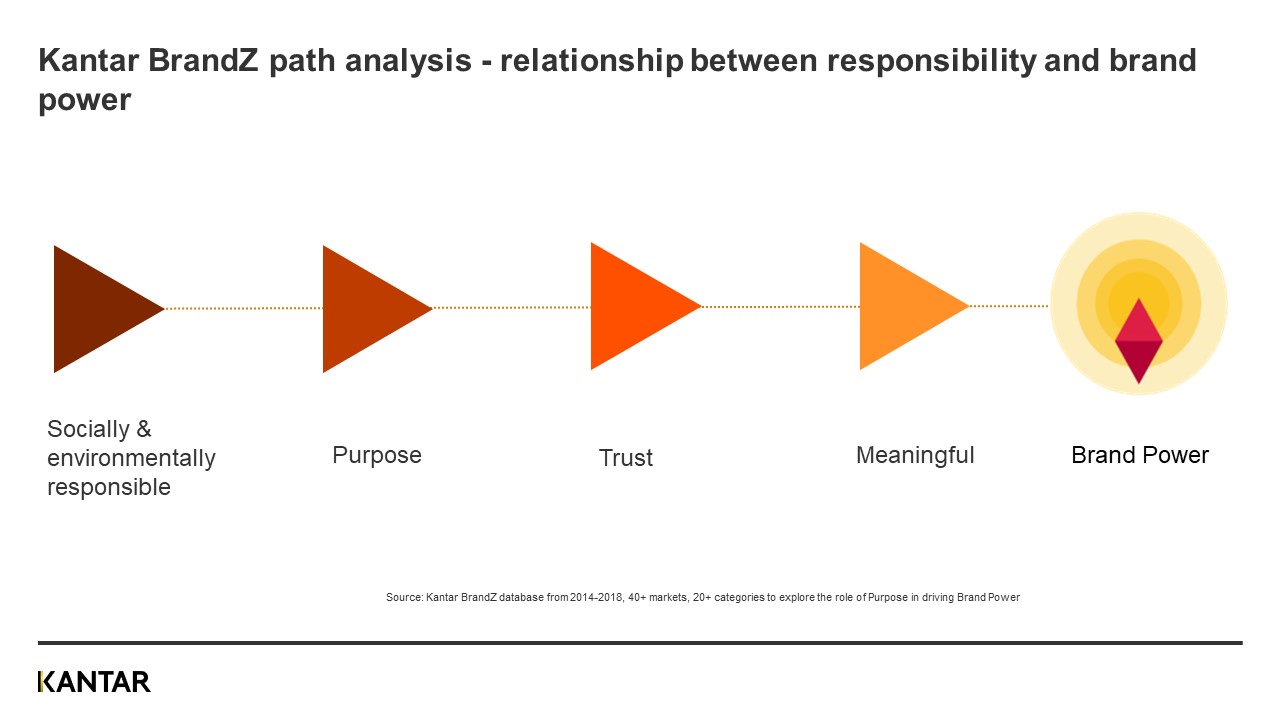 Kantar BrandZ path analysis - relationship between responsibility and brand power

Socially & environmentally responsible

Purpose

Trust

Meaningful

Brand Power

Source: Kantar BrandZ database from 2014-2018, 40+ markets, 20+ categories to explore the role of Purpose in driving Brand Power

KANTAR